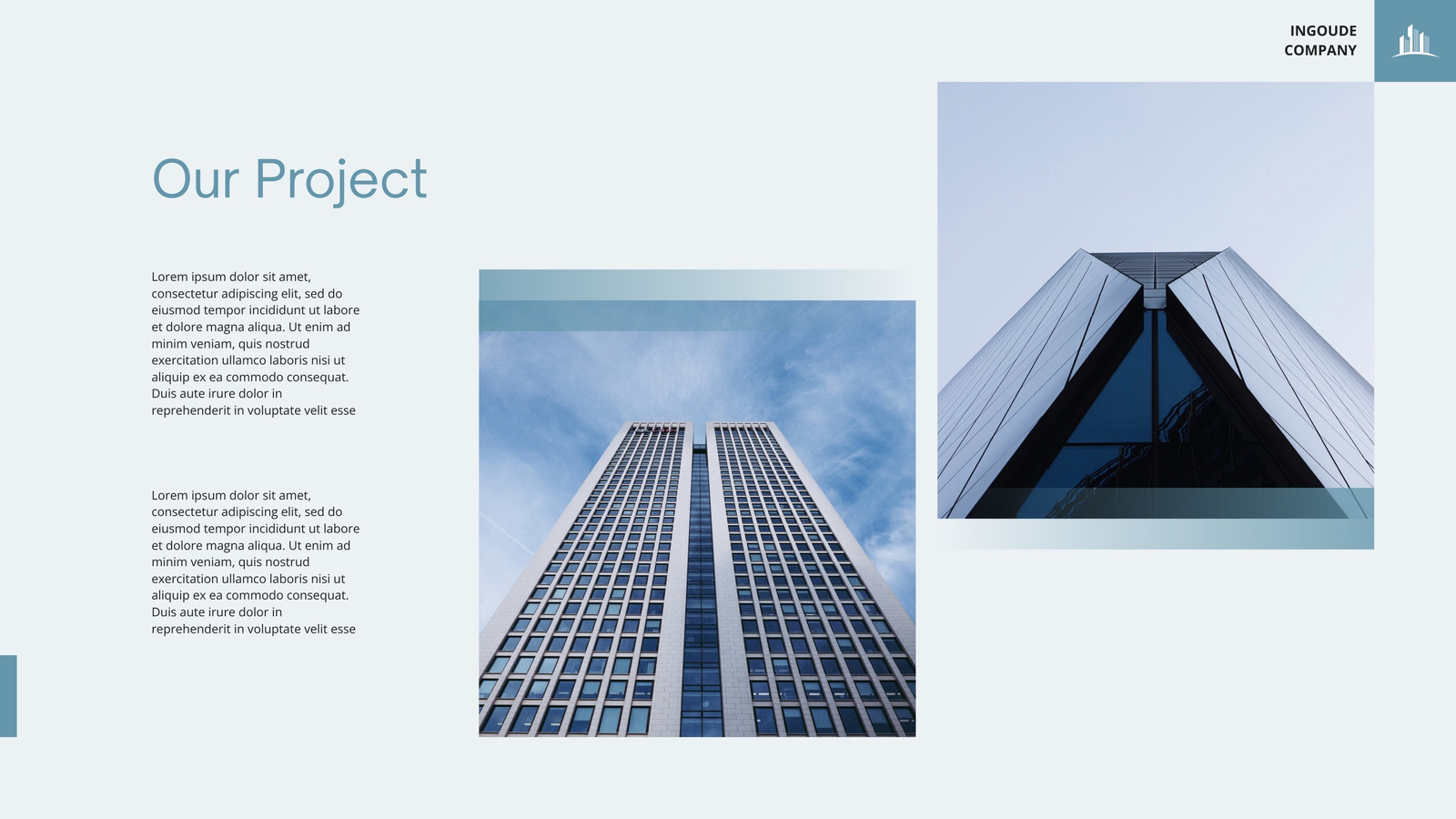 INGOUDE
COMPANY

Our Project

Lorem ipsum dolor sit amet, consectetur adipiscing elit, sed do eiusmod tempor incididunt ut labore et dolore magna aliqua. Ut enim ad minim veniam, quis nostrud exercitation ullamco laboris nisi ut aliquip ex ea commodo consequat. Duis aute irure dolor in reprehenderit in voluptate velit esse

Lorem ipsum dolor sit amet, consectetur adipiscing elit, sed do eiusmod tempor incididunt ut labore et dolore magna aliqua. Ut enim ad minim veniam, quis nostrud exercitation ullamco laboris nisi ut aliquip ex ea commodo consequat. Duis aute irure dolor in reprehenderit in voluptate velit esse